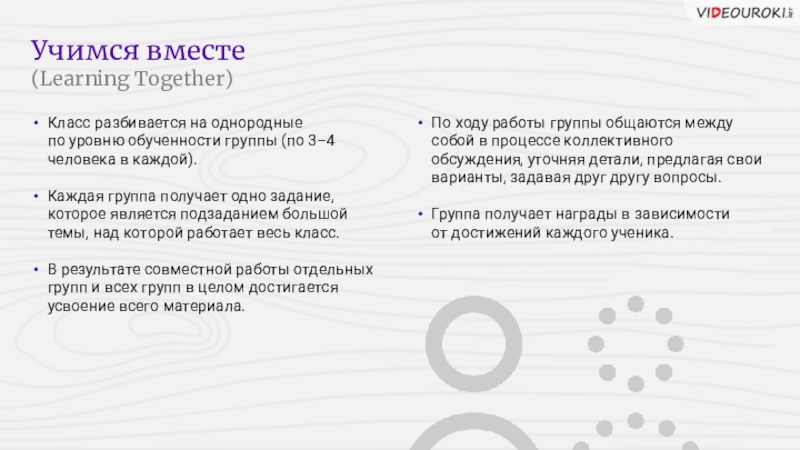 VIDEOUROKI.net

Учимся вместе
(Learning Together)

• Класс разбивается на однородные по уровню обученности группы (по 3–4 человека в каждой).

• Каждая группа получает одно задание, которое является подзаданием большой темы, над которой работает весь класс.

• В результате совместной работы отдельных групп и всех групп в целом достигается усвоение всего материала.

• По ходу работы группы общаются между собой в процессе коллективного обсуждения, уточняя детали, предлагая свои варианты, задавая друг другу вопросы.

• Группа получает награды в зависимости от достижений каждого ученика.